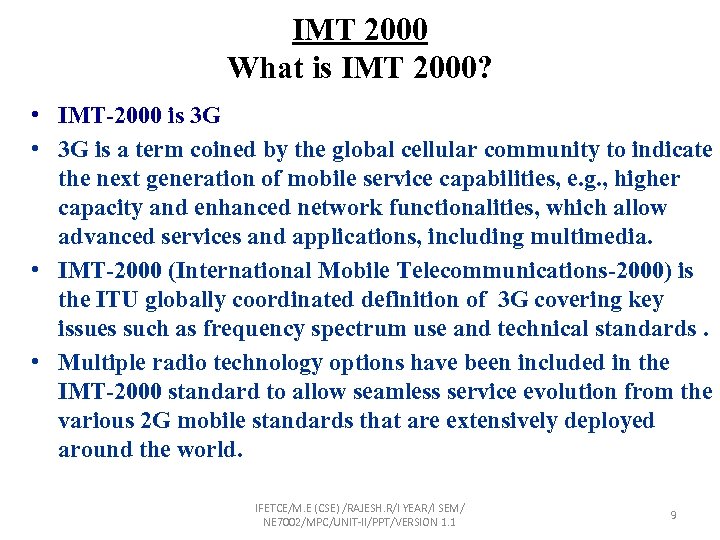 IMT 2000
What is IMT 2000?

• IMT-2000 is 3G
• 3G is a term coined by the global cellular community to indicate the next generation of mobile service capabilities, e.g., higher capacity and enhanced network functionalities, which allow advanced services and applications, including multimedia.
• IMT-2000 (International Mobile Telecommunications-2000) is the ITU globally coordinated definition of 3G covering key issues such as frequency spectrum use and technical standards .
• Multiple radio technology options have been included in the IMT-2000 standard to allow seamless service evolution from the various 2G mobile standards that are extensively deployed around the world.

IFETCE/M.E (CSE) /RAJESH.R/I YEAR/I SEM/ NE7002/MPC/UNIT-II/PPT/VERSION 1.1

9